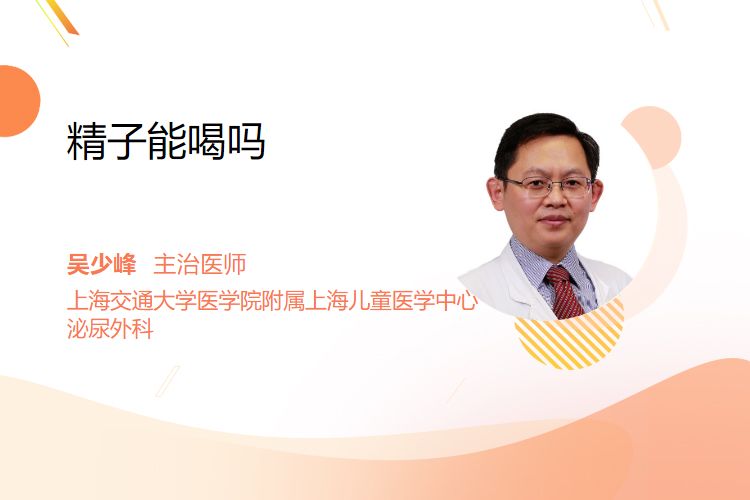 精子能喝吗

吴少峰　主治医师
上海交通大学医学院附属上海儿童医学中心
泌尿外科